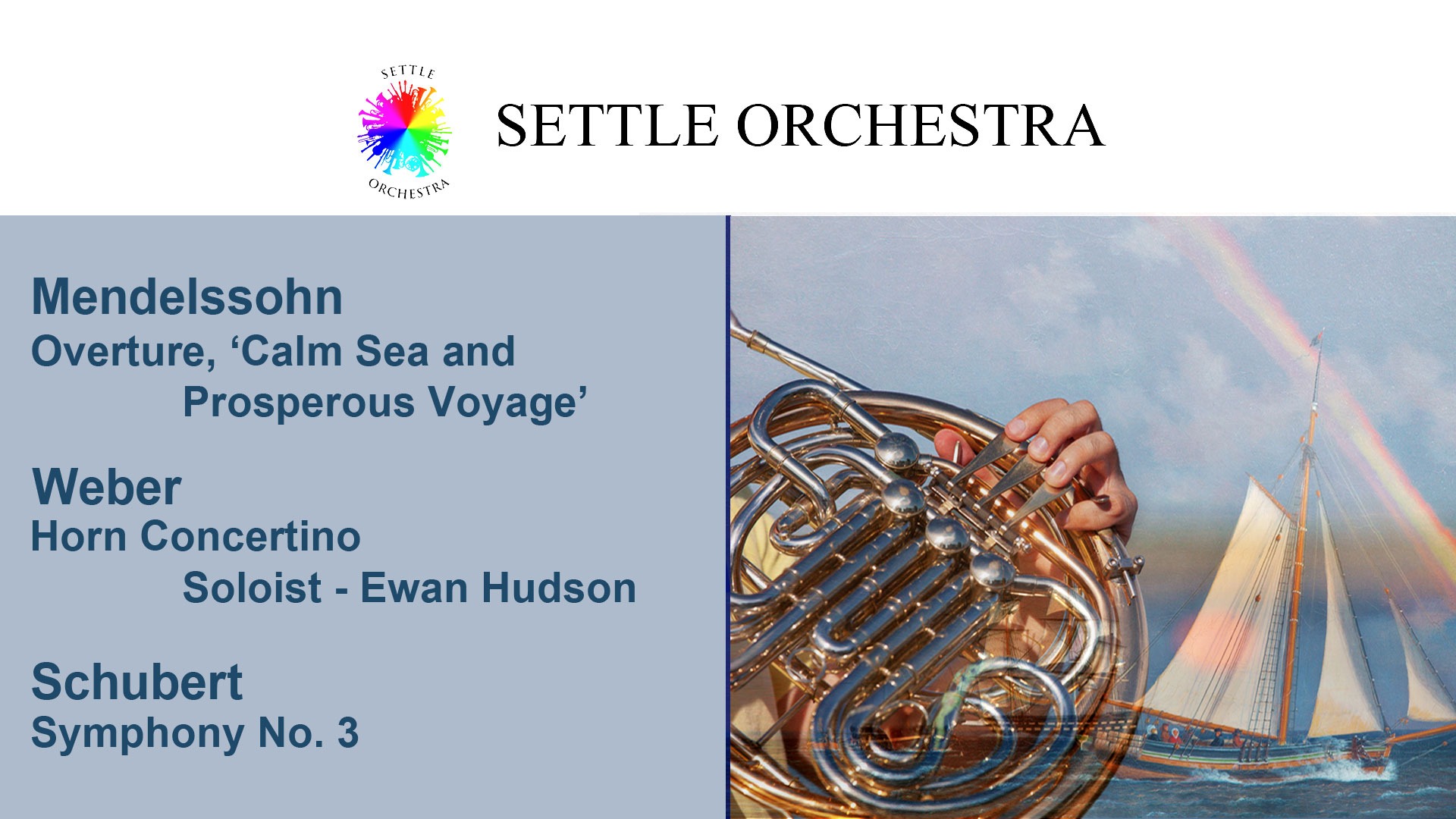 SETTLE
ORCHESTRA

SETTLE ORCHESTRA

Mendelssohn
Overture, ‘Calm Sea and Prosperous Voyage’

Weber
Horn Concertino
Soloist - Ewan Hudson

Schubert
Symphony No. 3